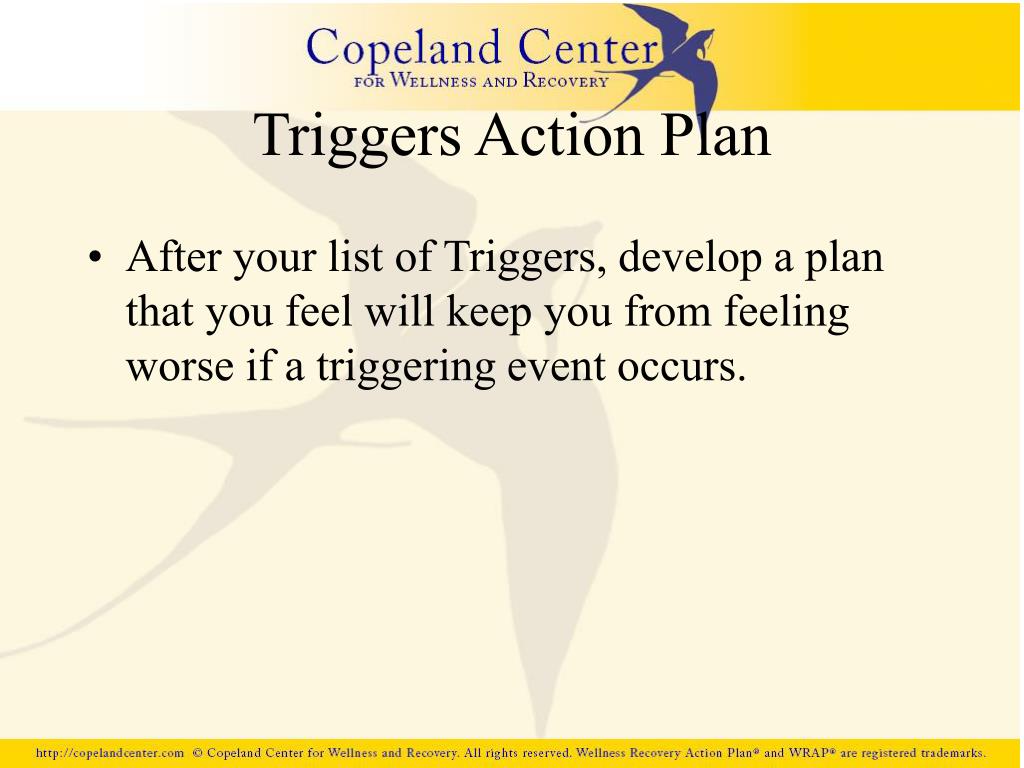 Copeland Center
FOR WELLNESS AND RECOVERY

Triggers Action Plan

• After your list of Triggers, develop a plan that you feel will keep you from feeling worse if a triggering event occurs.

http://copelandcenter.com © Copeland Center for Wellness and Recovery. All rights reserved. Wellness Recovery Action Plan® and WRAP® are registered trademarks.